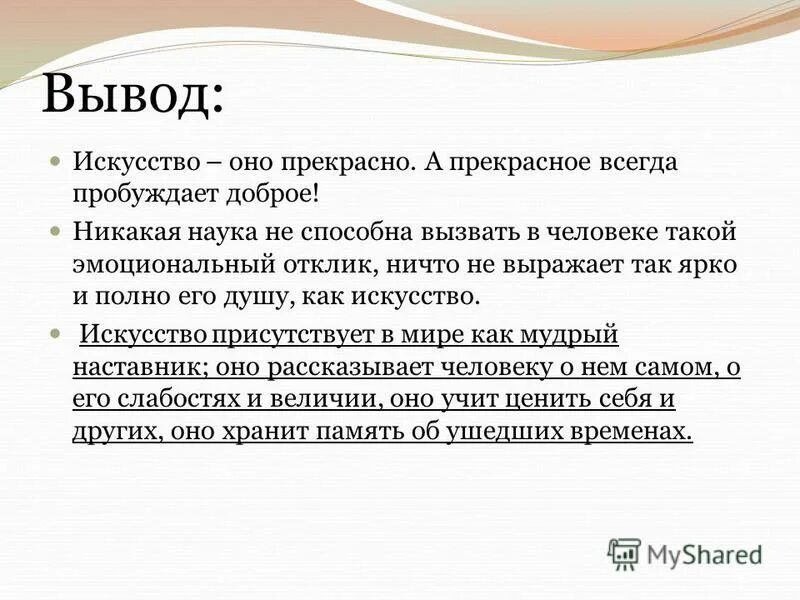 Вывод:

Искусство – оно прекрасно. А прекрасное всегда пробуждает доброе!

Никакая наука не способна вызвать в человеке такой эмоциональный отклик, ничто не выражает так ярко и полно его душу, как искусство.

Искусство присутствует в мире как мудрый наставник; оно рассказывает человеку о нем самом, о его слабостях и величии, оно учит ценить себя и других, оно хранит память об ушедших временах.

MyShared